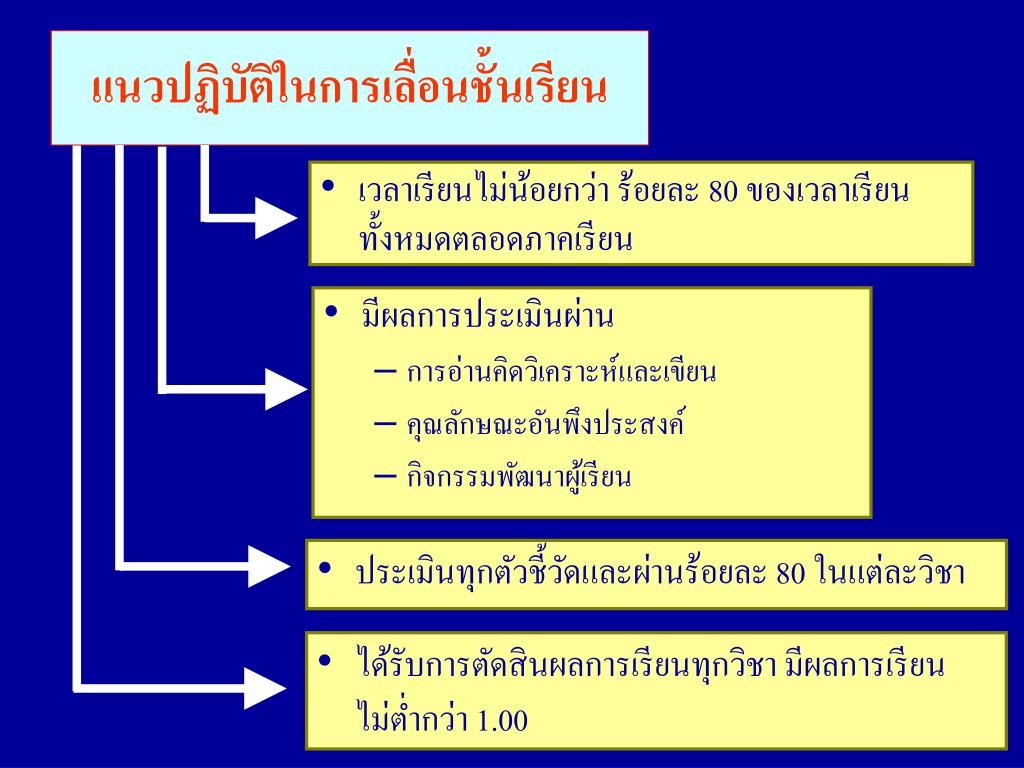 แนวปฏิบัติในการเลื่อนชั้นเรียน

• เวลาเรียนไม่น้อยกว่า ร้อยละ 80 ของเวลาเรียนทั้งหมดตลอดภาคเรียน

• มีผลการประเมินผ่าน
– การอ่านคิดวิเคราะห์และเขียน
– คุณลักษณะอันพึงประสงค์
– กิจกรรมพัฒนาผู้เรียน

• ประเมินทุกตัวชี้วัดและผ่านร้อยละ 80 ในแต่ละวิชา

• ได้รับการตัดสินผลการเรียนทุกวิชา มีผลการเรียนไม่ต่ำกว่า 1.00